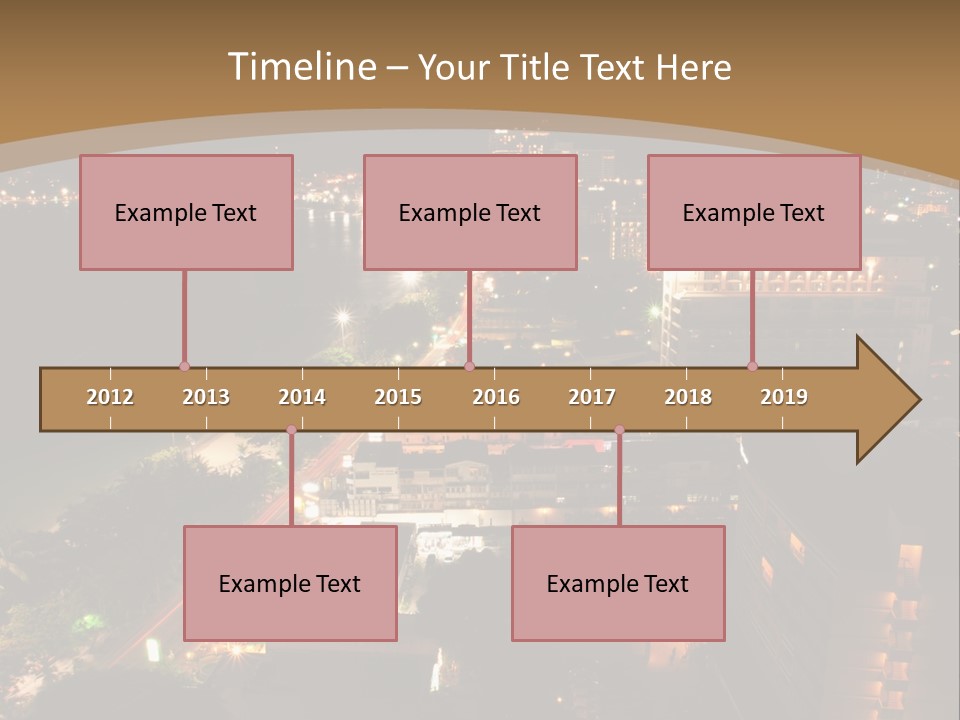 Timeline – Your Title Text Here

Example Text

Example Text

Example Text

2012 2013 2014 2015 2016 2017 2018 2019

Example Text

Example Text